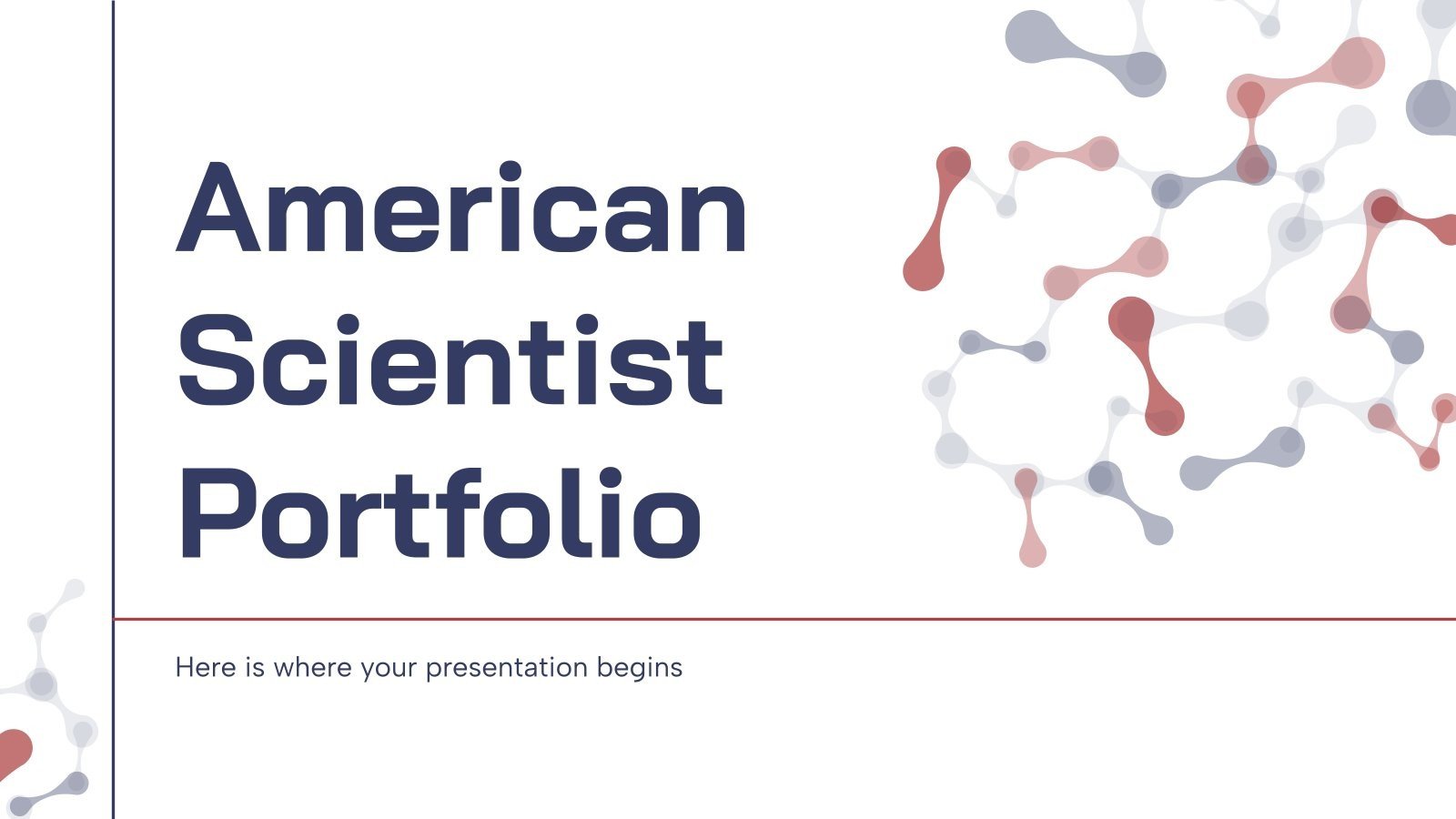 American Scientist Portfolio

Here is where your presentation begins